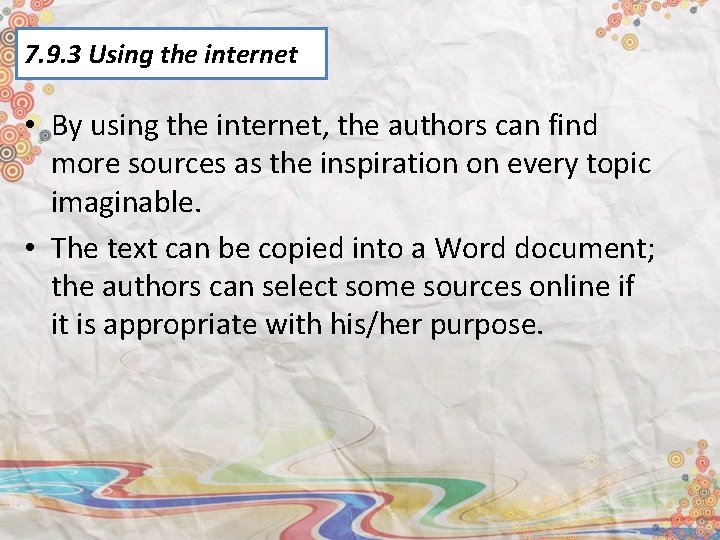 7.9.3 Using the internet

• By using the internet, the authors can find more sources as the inspiration on every topic imaginable.

• The text can be copied into a Word document; the authors can select some sources online if it is appropriate with his/her purpose.